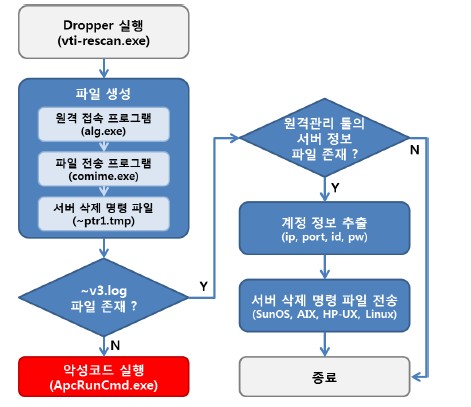 Dropper 실행
(vti-rescan.exe)

파일 생성

원격 접속 프로그램
(alg.exe)

파일 전송 프로그램
(comime.exe)

서버 삭제 명령 파일
(~ptr1.tmp)

~v3.log
파일 존재 ?

Y

N

악성코드 실행
(ApcRunCmd.exe)

원격관리 툴의
서버 정보
파일 존재 ?

N

Y

계정 정보 추출
(ip, port, id, pw)

서버 삭제 명령 파일 전송
(SunOS, AIX, HP-UX, Linux)

종료